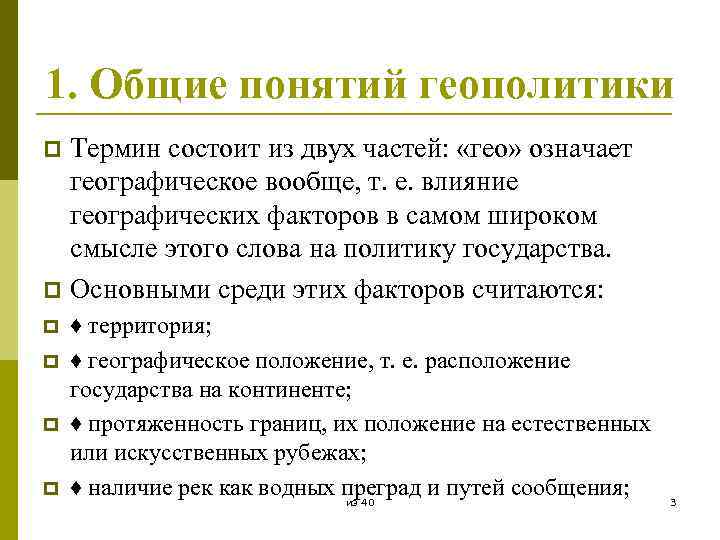 1. Общие понятий геополитики

Термин состоит из двух частей: «гео» означает географическое вообще, т. е. влияние географических факторов в самом широком смысле этого слова на политику государства.

Основными среди этих факторов считаются:

♦ территория;

♦ географическое положение, т. е. расположение государства на континенте;

♦ протяженность границ, их положение на естественных или искусственных рубежах;

♦ наличие рек как водных преград и путей сообщения;

из 40

3